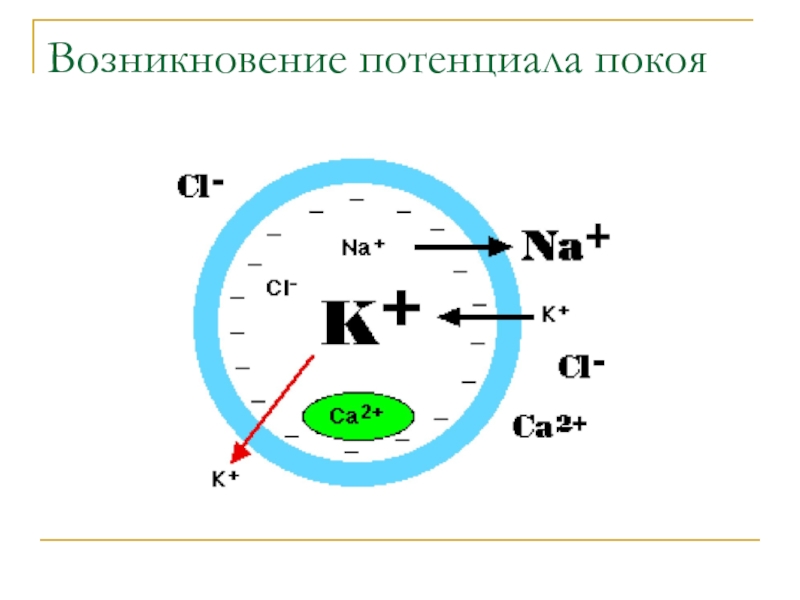 Возникновение потенциала покоя

$Cl^-$

$Na^+$

$Na^+$

$Cl^-$

$K^+$

$K^+$

$Cl^-$

$Ca^{2+}$

$Ca^{2+}$

$K^+$